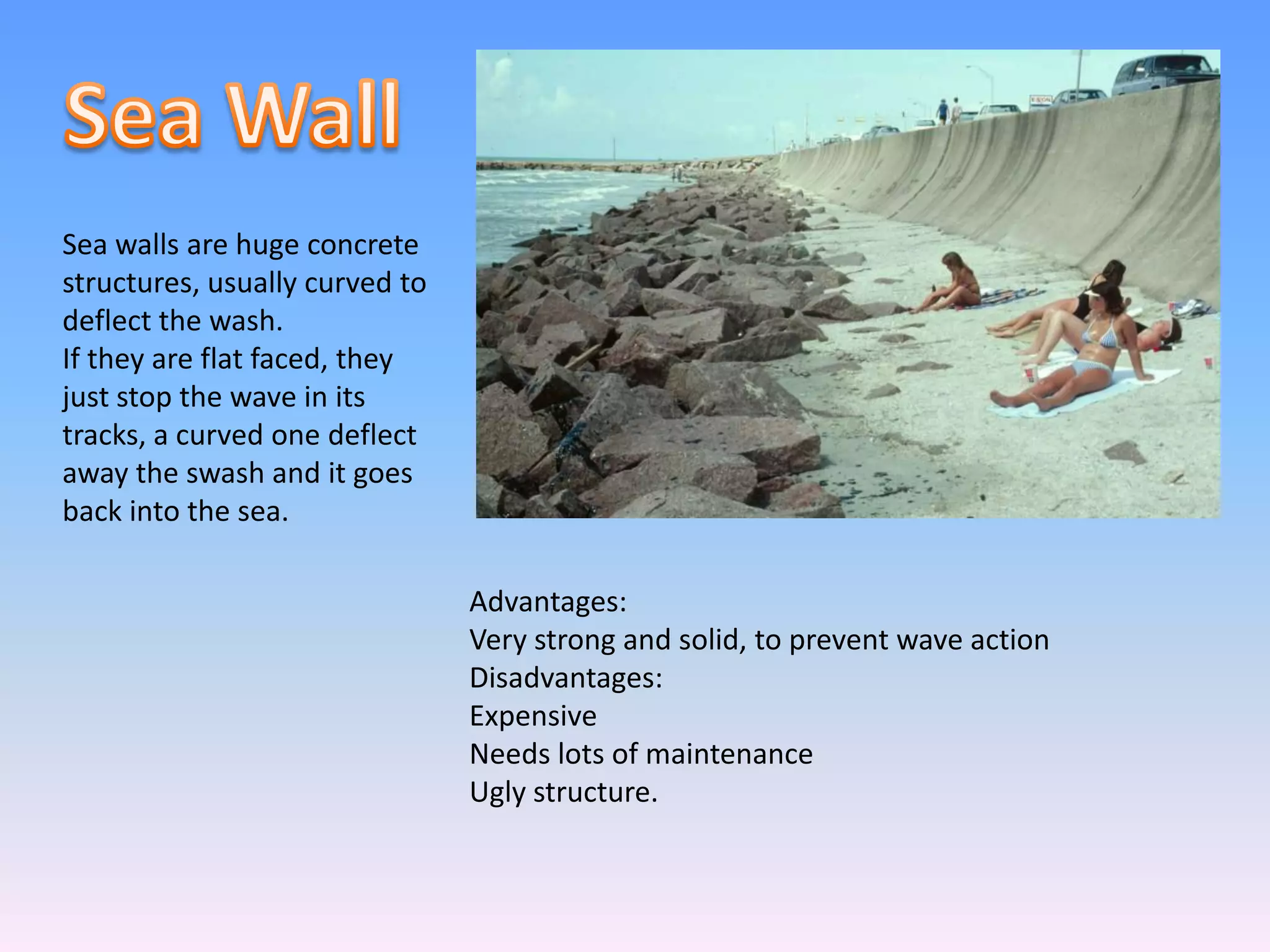 Sea Wall

Sea walls are huge concrete structures, usually curved to deflect the wash.
If they are flat faced, they just stop the wave in its tracks, a curved one deflect away the swash and it goes back into the sea.

Advantages:
Very strong and solid, to prevent wave action
Disadvantages:
Expensive
Needs lots of maintenance
Ugly structure.